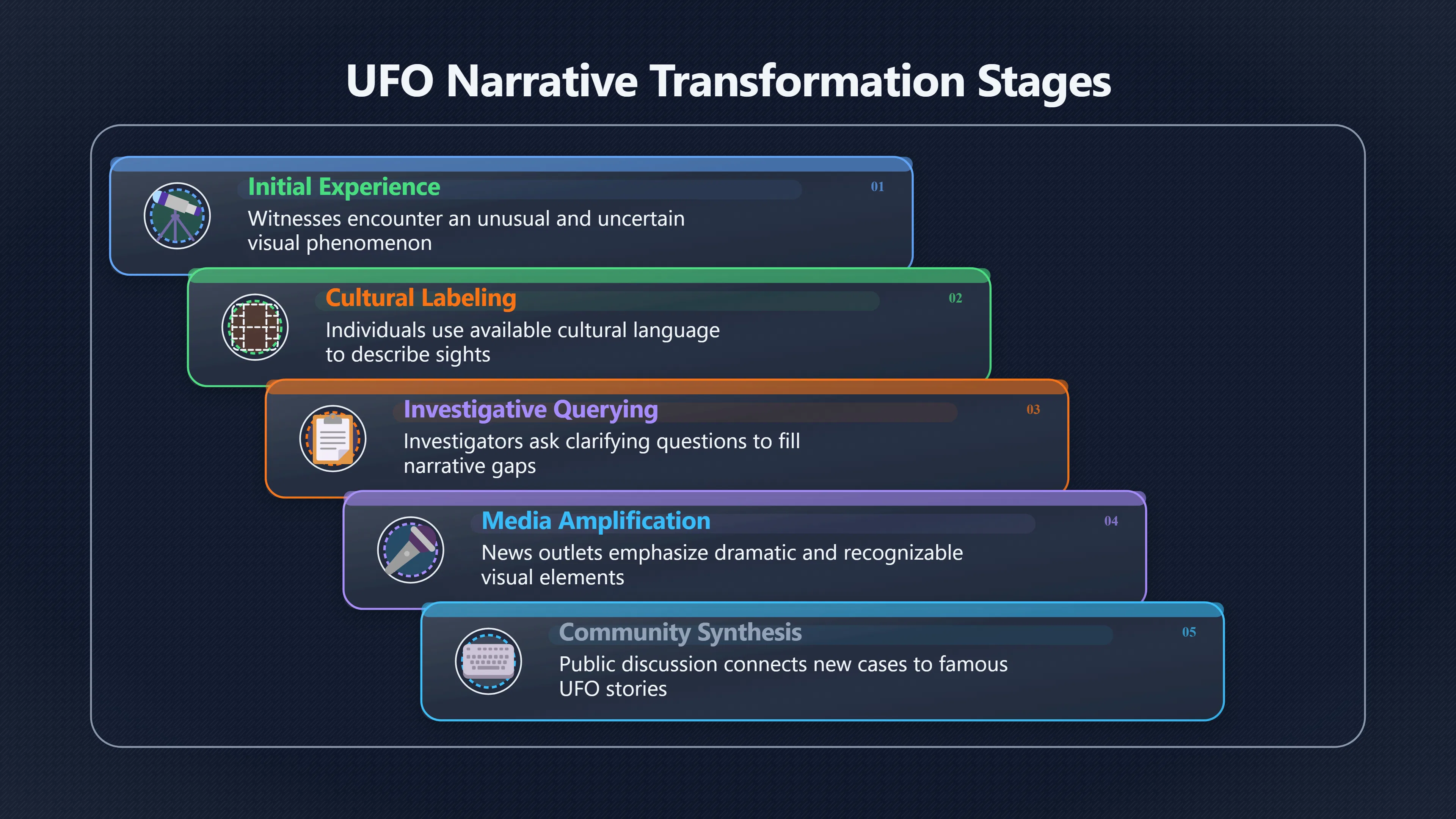 UFO Narrative Transformation Stages

Initial Experience
01
Witnesses encounter an unusual and uncertain visual phenomenon

Cultural Labeling
02
Individuals use available cultural language to describe sights

Investigative Querying
03
Investigators ask clarifying questions to fill narrative gaps

Media Amplification
04
News outlets emphasize dramatic and recognizable visual elements

Community Synthesis
05
Public discussion connects new cases to famous UFO stories